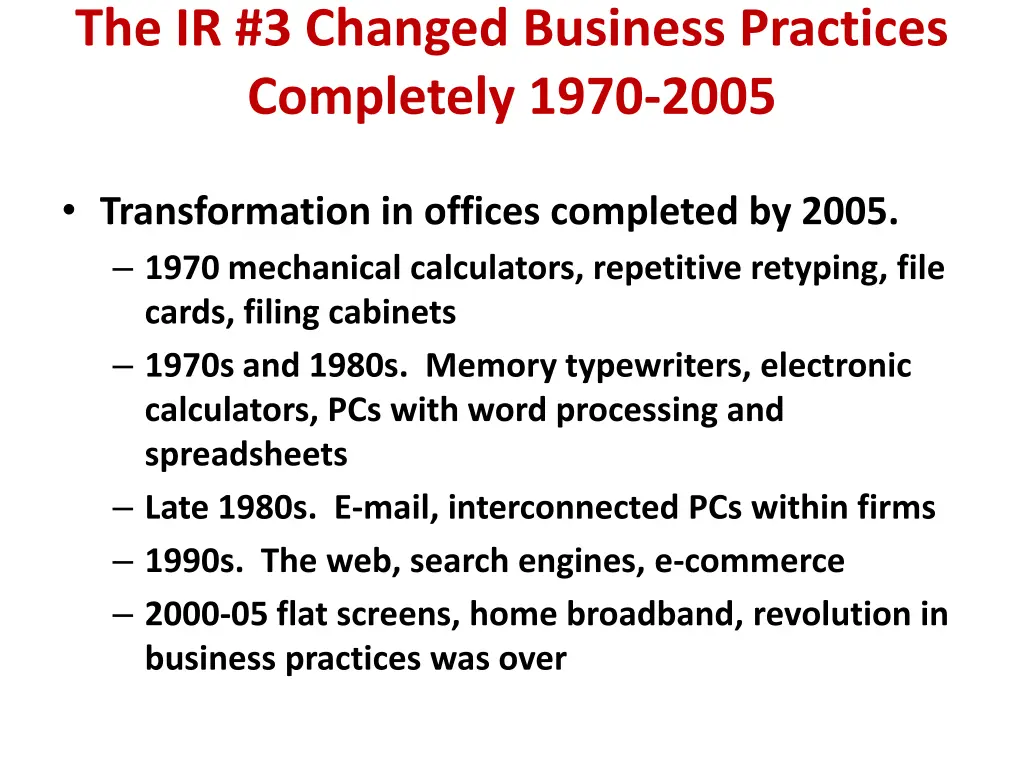 The IR #3 Changed Business Practices Completely 1970-2005

• Transformation in offices completed by 2005.
– 1970 mechanical calculators, repetitive retyping, file cards, filing cabinets
– 1970s and 1980s. Memory typewriters, electronic calculators, PCs with word processing and spreadsheets
– Late 1980s. E-mail, interconnected PCs within firms
– 1990s. The web, search engines, e-commerce
– 2000-05 flat screens, home broadband, revolution in business practices was over